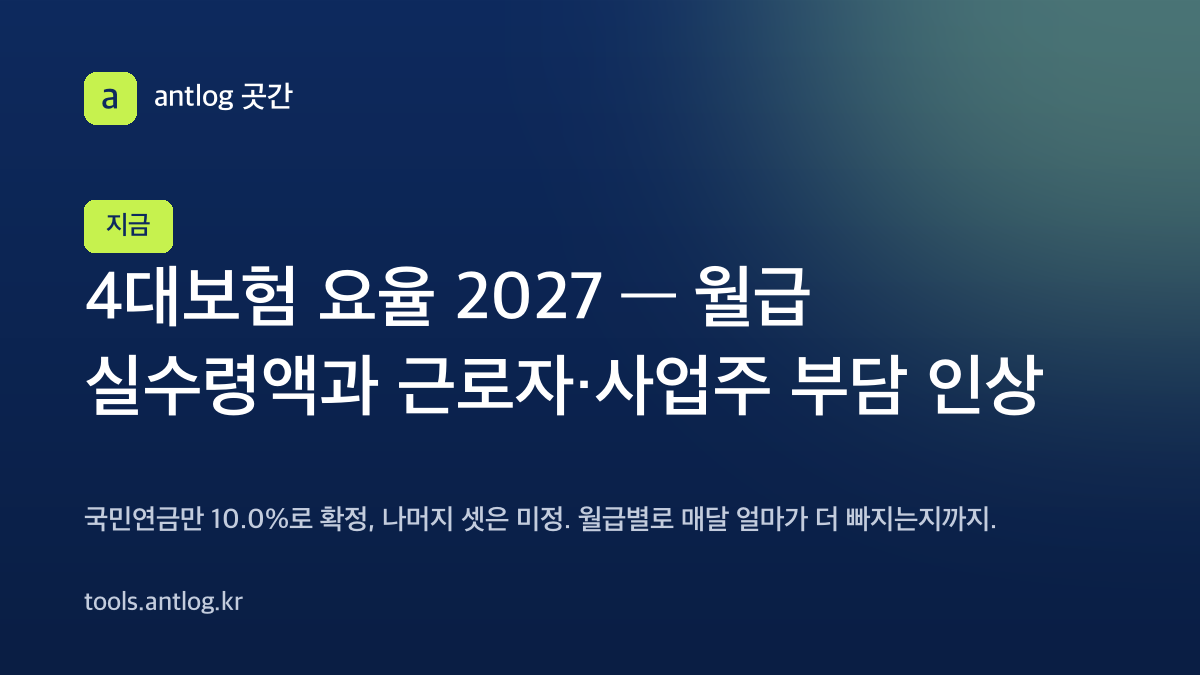 a antlog 곳간

지금

4대보험 요율 2027 — 월급 실수령액과 근로자·사업주 부담 인상

국민연금만 10.0%로 확정, 나머지 셋은 미정. 월급별로 매달 얼마가 더 빠지는지까지.

tools.antlog.kr